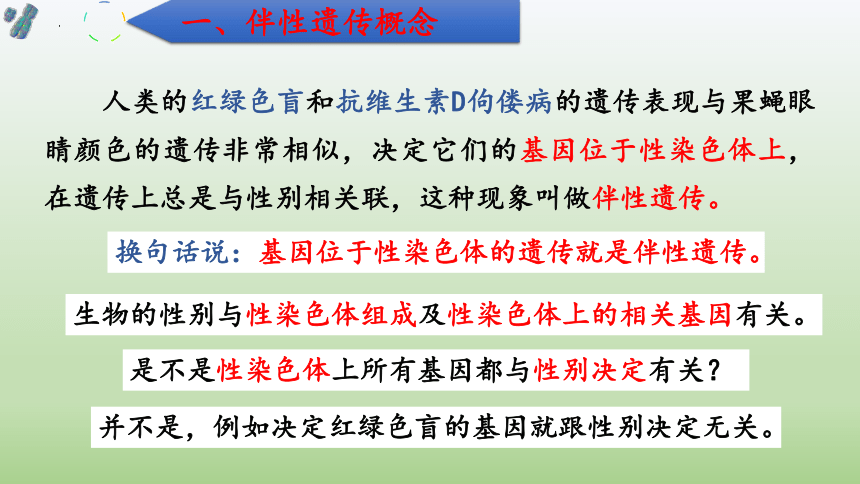 一、伴性遗传概念

人类的红绿色盲和抗维生素D佝偻病的遗传表现与果蝇眼睛颜色的遗传非常相似，决定它们的基因位于性染色体上，在遗传上总是与性别相关联，这种现象叫做伴性遗传。

换句话说：基因位于性染色体的遗传就是伴性遗传。

生物的性别与性染色体组成及性染色体上的相关基因有关。

是不是性染色体上所有基因都与性别决定有关？

并不是，例如决定红绿色盲的基因就跟性别决定无关。